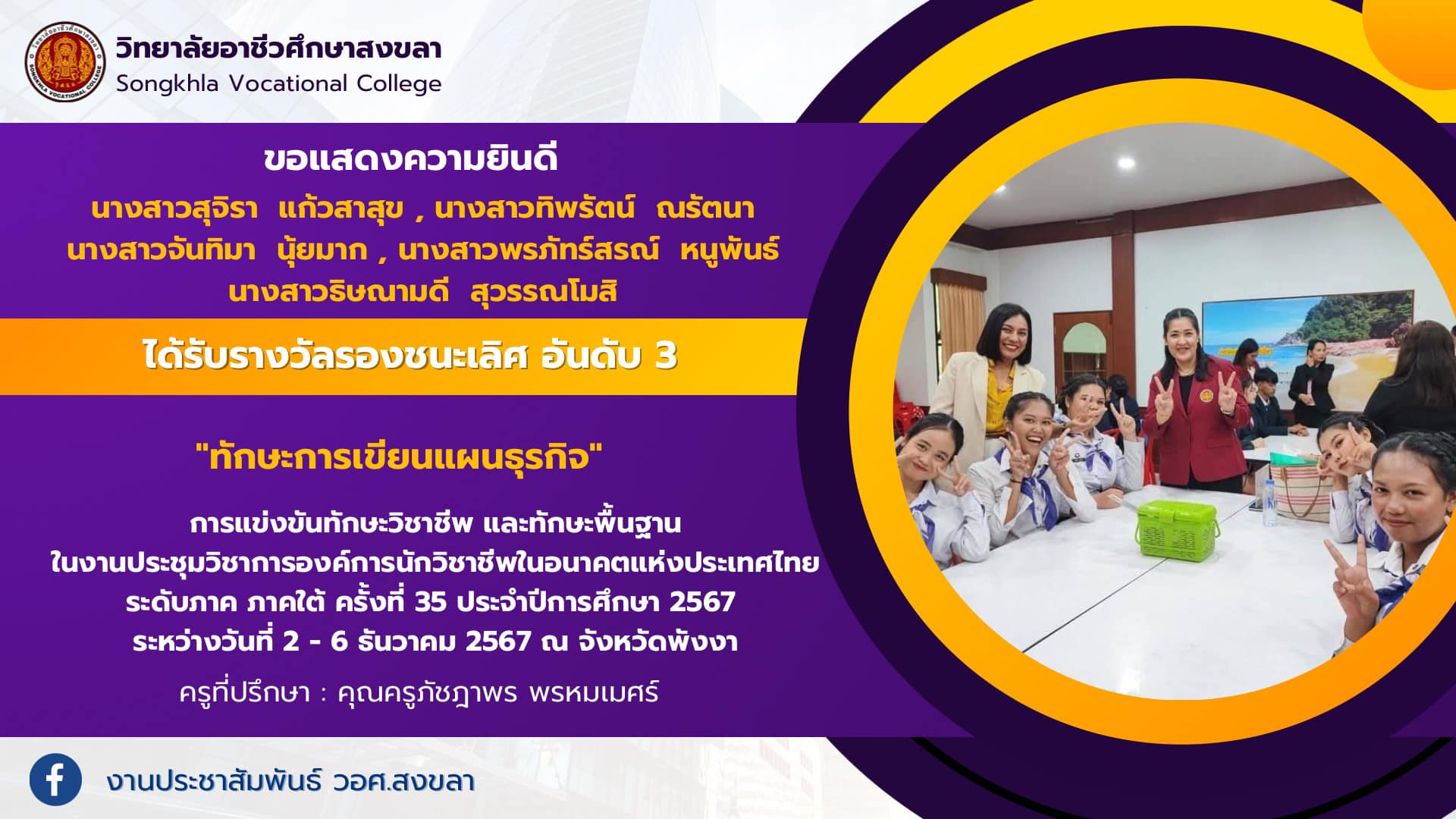 วิทยาลัยอาชีวศึกษาสงขลา
Songkhla Vocational College

ขอแสดงความยินดี

นางสาวสุจิรา แก้วสาสุข , นางสาวทิพรัตน์ ณรัตนา
นางสาวจันทิมา นุ้ยมาก , นางสาวพรภัทร์สรณ์ หนูพันธ์
นางสาวริษณามดี สุวรรณโมสิ

ได้รับรางวัลรองชนะเลิศ อันดับ 3

"ทักษะการเขียนแผนธุรกิจ"

การแข่งขันทักษะวิชาชีพ และทักษะพื้นฐาน
ในงานประชุมวิชาการองค์การนักวิชาชีพในอนาคตแห่งประเทศไทย
ระดับภาค ภาคใต้ ครั้งที่ 35 ประจำปีการศึกษา 2567
ระหว่างวันที่ 2 - 6 ธันวาคม 2567 ณ จังหวัดพังงา

ครูที่ปรึกษา : คุณครูภัชฎาพร พรหมเมศร์

งานประชาสัมพันธ์ วอศ.สงขลา